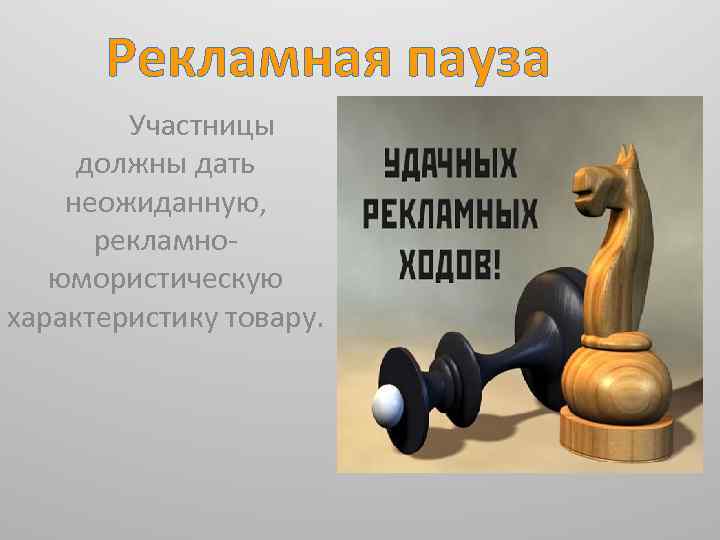 Рекламная пауза

Участницы должны дать неожиданную, рекламно-юмористическую характеристику товару.

УДАЧНЫХ РЕКЛАМНЫХ ХОДОВ!